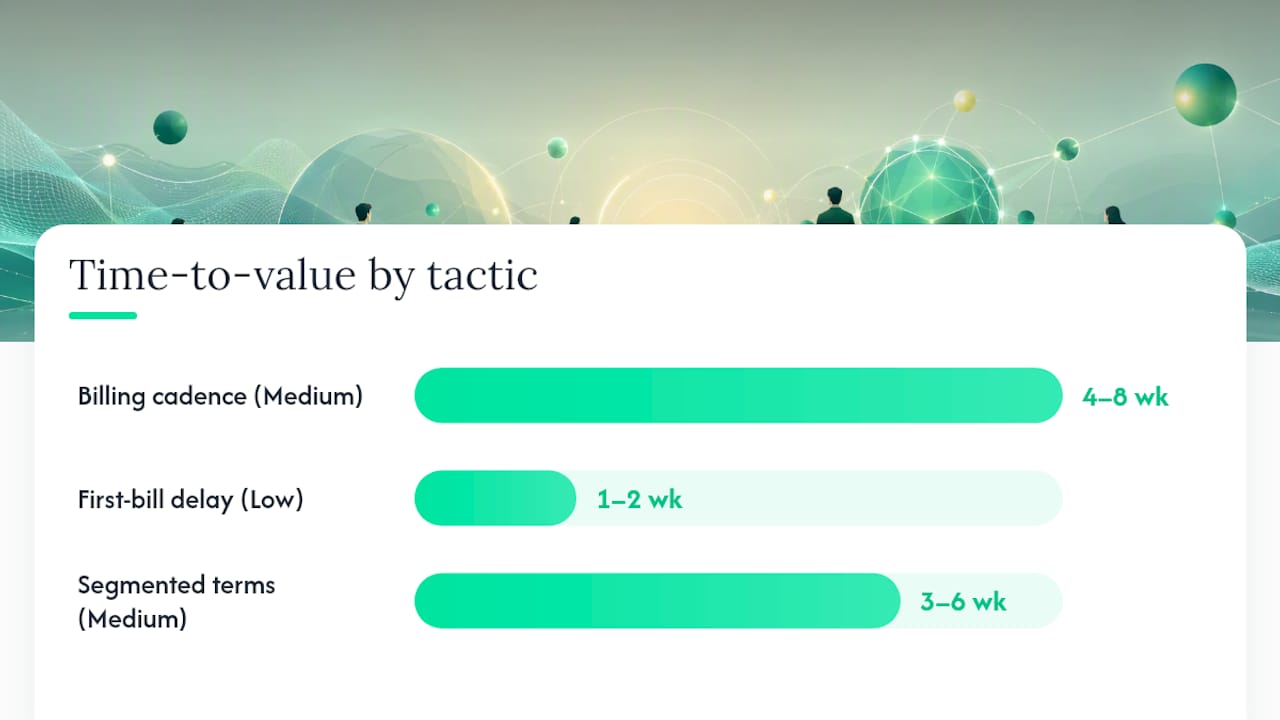 Time-to-value by tactic

Billing cadence (Medium)
4–8 wk

First-bill delay (Low)
1–2 wk

Segmented terms (Medium)
3–6 wk